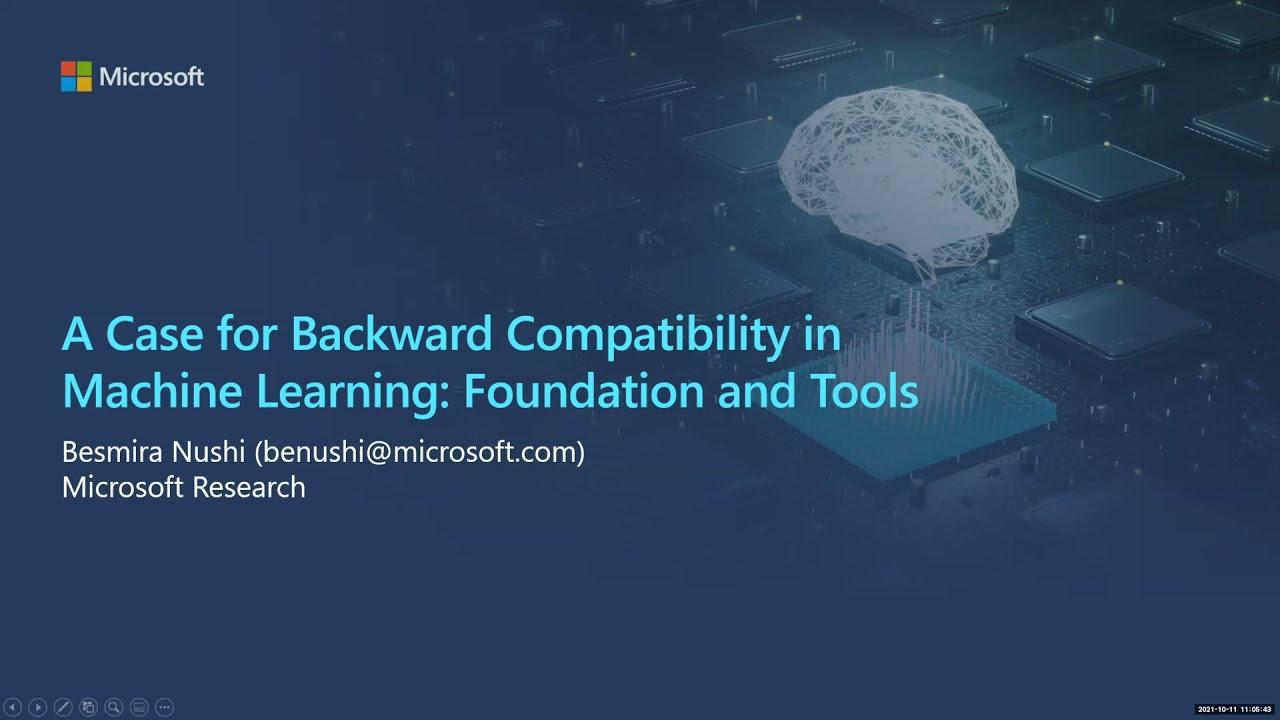 Microsoft

A Case for Backward Compatibility in Machine Learning: Foundation and Tools

Besmira Nushi (benushi@microsoft.com)
Microsoft Research

2021-10-11 11:05:43